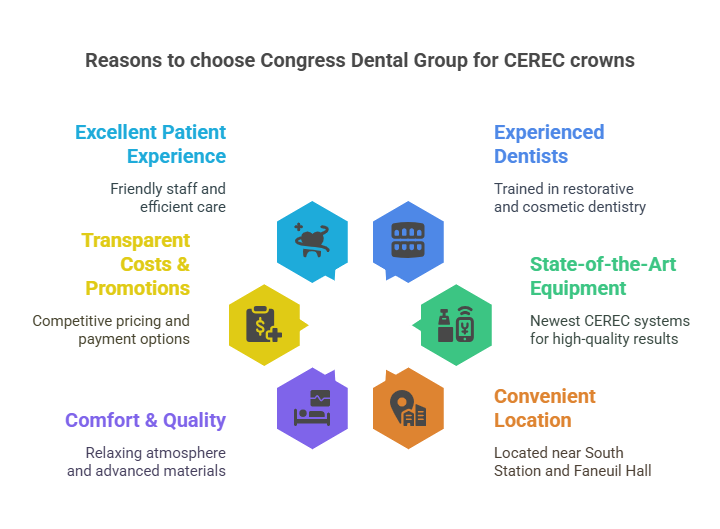 Reasons to choose Congress Dental Group for CEREC crowns

Excellent Patient Experience

Friendly staff and efficient care

Transparent Costs & Promotions

Competitive pricing and payment options

Comfort & Quality

Relaxing atmosphere and advanced materials

Experienced Dentists

Trained in restorative and cosmetic dentistry

State-of-the-Art Equipment

Newest CEREC systems for high-quality results

Convenient Location

Located near South Station and Faneuil Hall